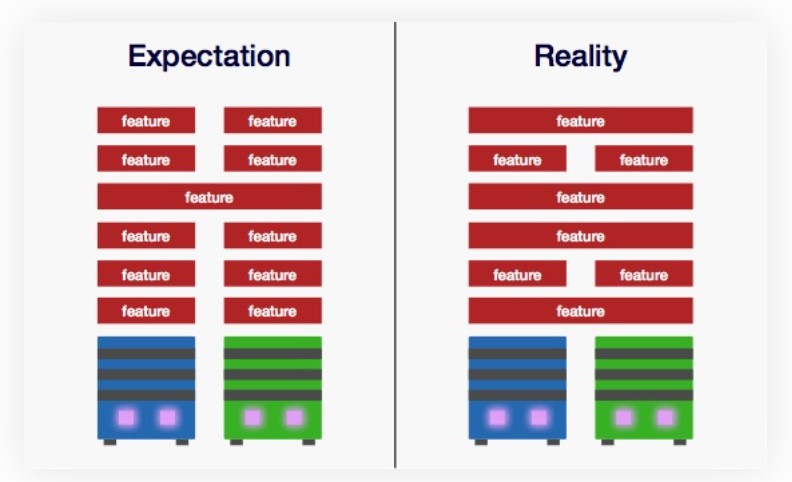 Expectation

feature feature
feature feature
feature
feature feature
feature feature
feature feature

Reality

feature
feature feature
feature
feature
feature feature
feature